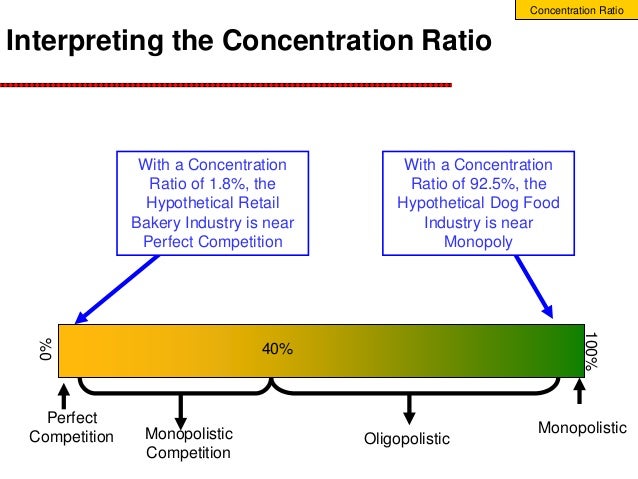 Concentration Ratio

Interpreting the Concentration Ratio

With a Concentration Ratio of 1.8%, the Hypothetical Retail Bakery Industry is near Perfect Competition

With a Concentration Ratio of 92.5%, the Hypothetical Dog Food Industry is near Monopoly

0%

40%

100%

Perfect Competition

Monopolistic Competition

Oligopolistic

Monopolistic